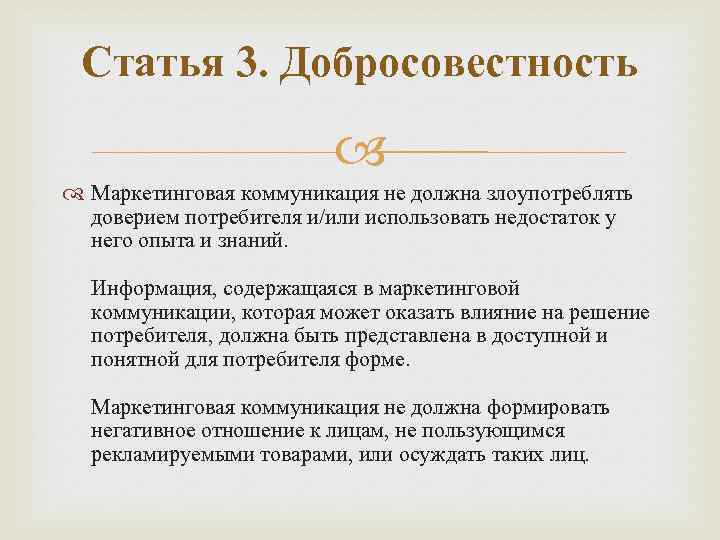 Статья 3. Добросовестность

Маркетинговая коммуникация не должна злоупотреблять доверием потребителя и/или использовать недостаток у него опыта и знаний.

Информация, содержащаяся в маркетинговой коммуникации, которая может оказать влияние на решение потребителя, должна быть представлена в доступной и понятной для потребителя форме.

Маркетинговая коммуникация не должна формировать негативное отношение к лицам, не пользующимся рекламируемыми товарами, или осуждать таких лиц.